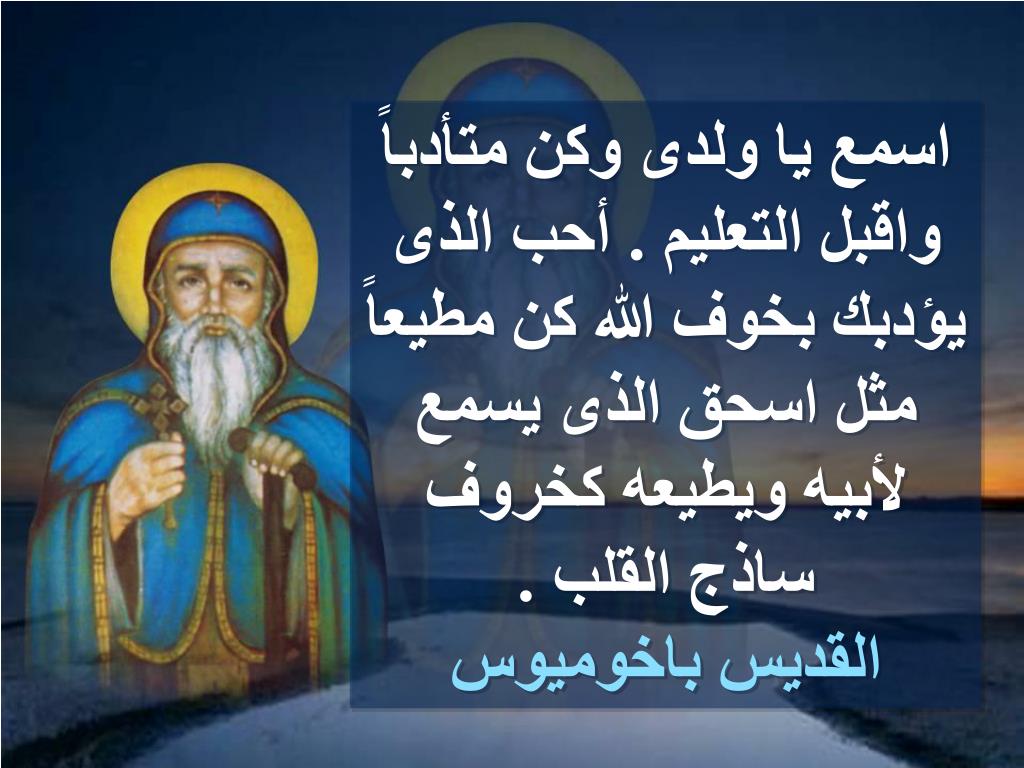 اسمع يا ولدى وكن متأدباً واقبل التعليم . أحب الذى يؤدبك بخوف الله كن مطيعاً مثل اسحق الذى يسمع لأبيه ويطيعه كخروف ساذج القلب .

القديس باخوميوس